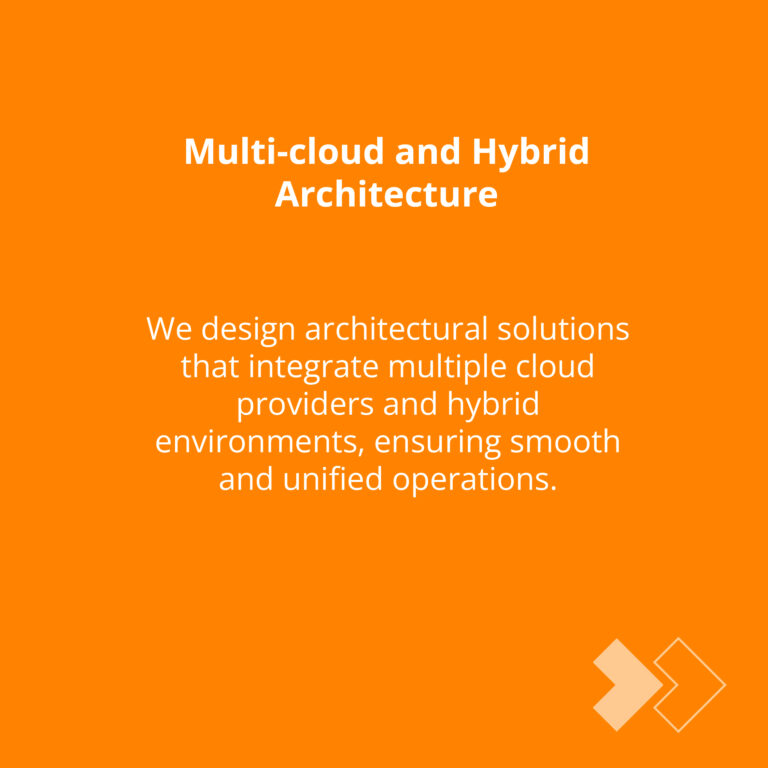 Multi-cloud and Hybrid Architecture

We design architectural solutions that integrate multiple cloud providers and hybrid environments, ensuring smooth and unified operations.